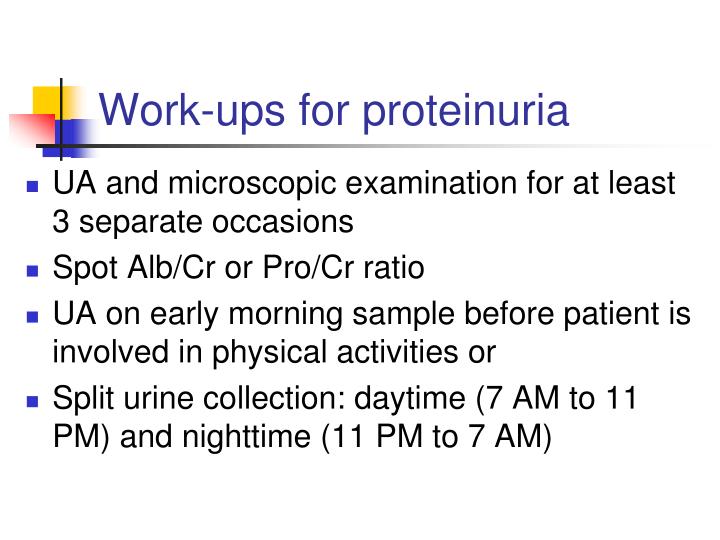 Work-ups for proteinuria

- UA and microscopic examination for at least 3 separate occasions
- Spot Alb/Cr or Pro/Cr ratio
- UA on early morning sample before patient is involved in physical activities or
- Split urine collection: daytime (7 AM to 11 PM) and nighttime (11 PM to 7 AM)